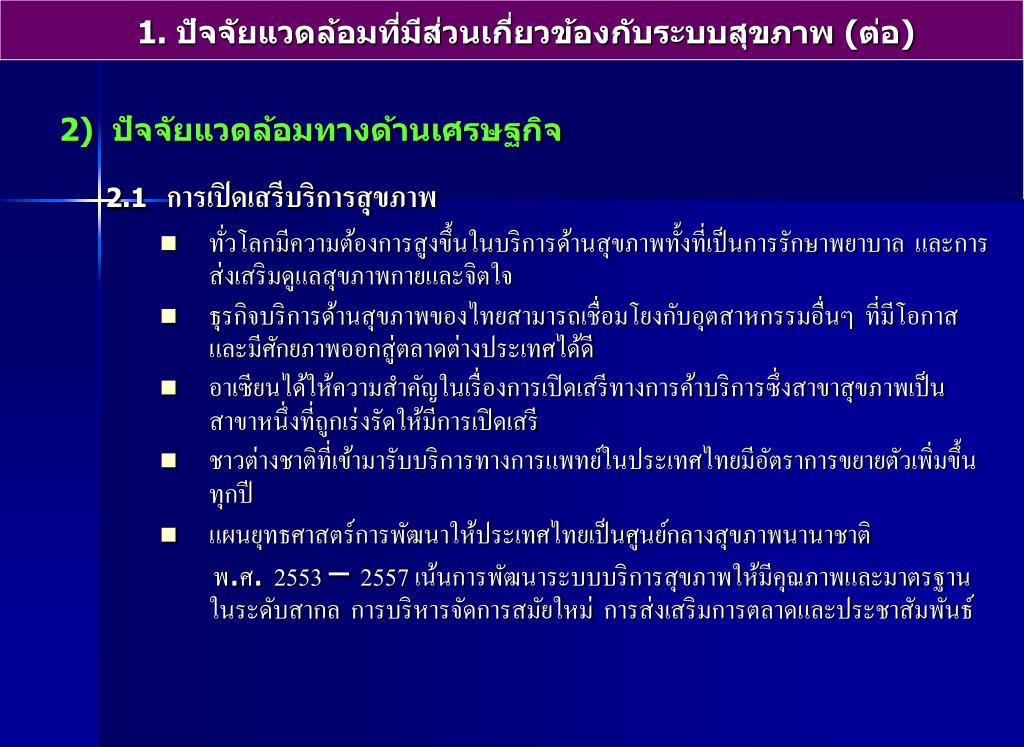 1. ปัจจัยแวดล้อมที่มีส่วนเกี่ยวข้องกับระบบสุขภาพ (ต่อ)

2) ปัจจัยแวดล้อมทางด้านเศรษฐกิจ

2.1 การเปิดเสรีบริการสุขภาพ

■ ทั่วโลกมีความต้องการสูงขึ้นในบริการด้านสุขภาพทั้งที่เป็นการรักษาพยาบาล และการส่งเสริมดูแลสุขภาพกายและจิตใจ

■ ธุรกิจบริการด้านสุขภาพของไทยสามารถเชื่อมโยงกับอุตสาหกรรมอื่นๆ ที่มีโอกาสและมีศักยภาพออกสู่ตลาดต่างประเทศได้ดี

■ อาเซียนได้ให้ความสำคัญในเรื่องการเปิดเสรีทางการค้าบริการซึ่งสาขาสุขภาพเป็นสาขาหนึ่งที่ถูกเร่งรัดให้มีการเปิดเสรี

■ ชาวต่างชาติที่เข้ามารับบริการทางการแพทย์ในประเทศไทยมีอัตราการขยายตัวเพิ่มขึ้นทุกปี

■ แผนยุทธศาสตร์การพัฒนาให้ประเทศไทยเป็นศูนย์กลางสุขภาพนานาชาติ

พ.ศ. 2553 – 2557 เน้นการพัฒนาระบบบริการสุขภาพให้มีคุณภาพและมาตรฐานในระดับสากล การบริหารจัดการสมัยใหม่ การส่งเสริมการตลาดและประชาสัมพันธ์